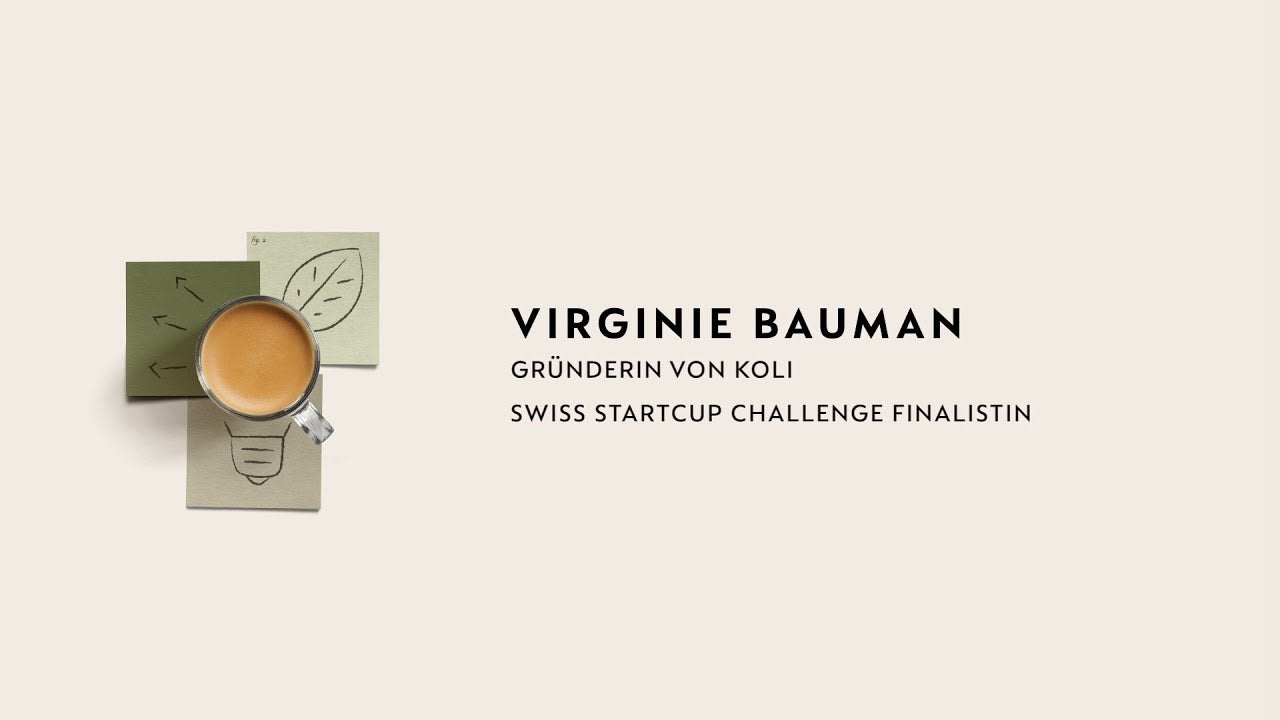 fig. 2

VIRGINIE BAUMAN
GRÜNDERIN VON KOLI
SWISS STARTCUP CHALLENGE FINALISTIN